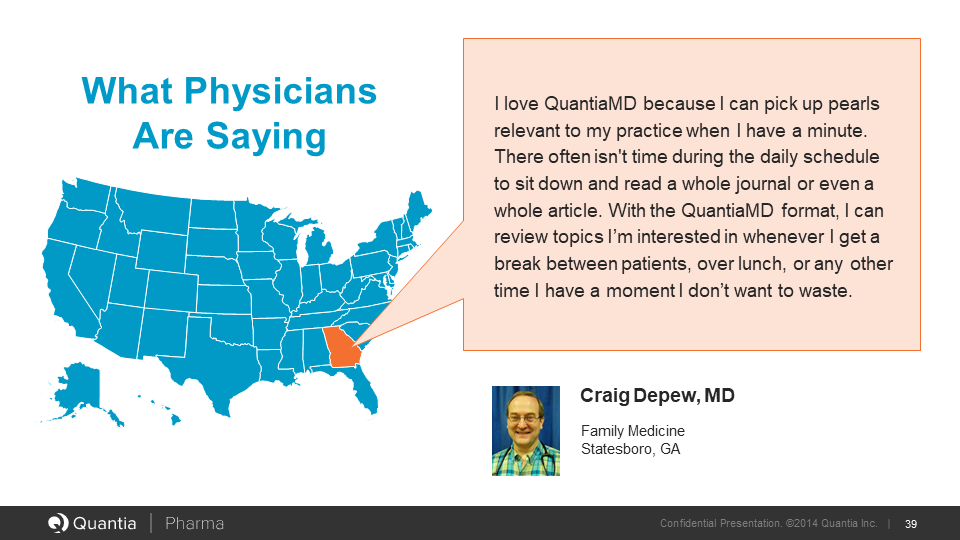 What Physicians Are Saying

I love QuantiaMD because I can pick up pearls relevant to my practice when I have a minute. There often isn't time during the daily schedule to sit down and read a whole journal or even a whole article. With the QuantiaMD format, I can review topics I'm interested in whenever I get a break between patients, over lunch, or any other time I have a moment I don't want to waste.

Craig Depew, MD

Family Medicine
Statesboro, GA

Quantia | Pharma

Confidential Presentation. ©2014 Quantia Inc. | 39